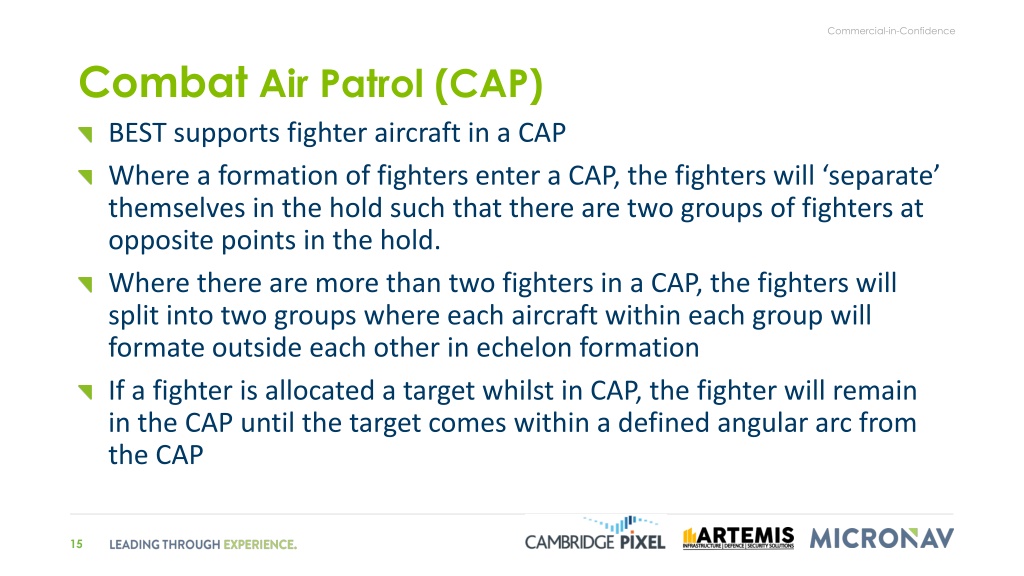 Commercial-in-Confidence

Combat Air Patrol (CAP)

BEST supports fighter aircraft in a CAP

Where a formation of fighters enter a CAP, the fighters will ‘separate’ themselves in the hold such that there are two groups of fighters at opposite points in the hold.

Where there are more than two fighters in a CAP, the fighters will split into two groups where each aircraft within each group will formate outside each other in echelon formation

If a fighter is allocated a target whilst in CAP, the fighter will remain in the CAP until the target comes within a defined angular arc from the CAP

15 LEADING THROUGH EXPERIENCE.

CAMBRIDGE PIXEL ARTEMIS INFRASTRUCTURE | DEFENCE | SECURITY SOLUTIONS MICRONAV